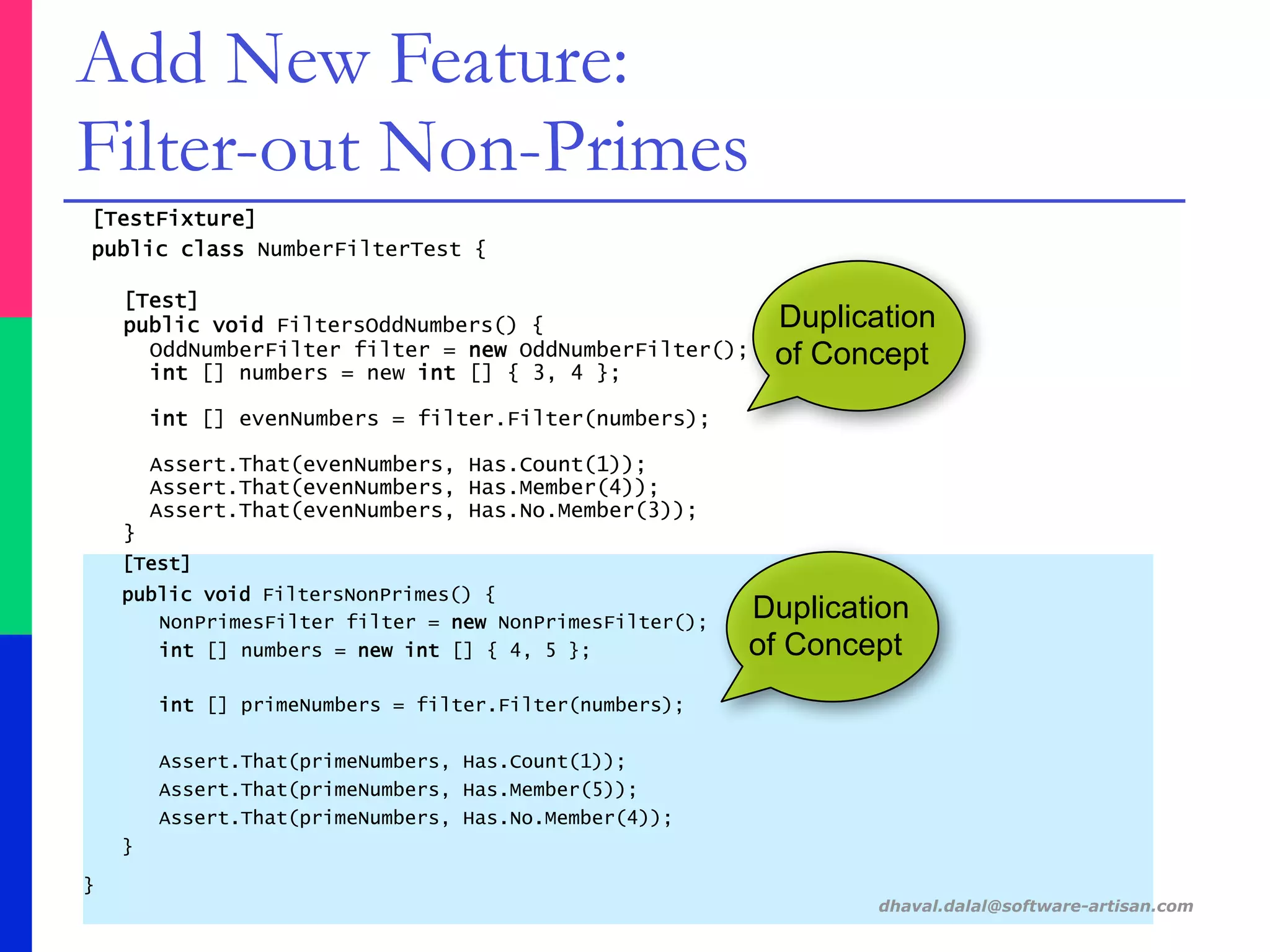 Add New Feature:
Filter-out Non-Primes

[TestFixture]
public class NumberFilterTest {

[Test]
public void FiltersOddNumbers() {
OddNumberFilter filter = new OddNumberFilter();
int [] numbers = new int [] { 3, 4 };

int [] evenNumbers = filter.Filter(numbers);

Assert.That(evenNumbers, Has.Count(1));
Assert.That(evenNumbers, Has.Member(4));
Assert.That(evenNumbers, Has.No.Member(3));
}

Duplication of Concept

[Test]
public void FiltersNonPrimes() {
NonPrimesFilter filter = new NonPrimesFilter();
int [] numbers = new int [] { 4, 5 };

int [] primeNumbers = filter.Filter(numbers);

Assert.That(primeNumbers, Has.Count(1));
Assert.That(primeNumbers, Has.Member(5));
Assert.That(primeNumbers, Has.No.Member(4));
}

}

Duplication of Concept

dhaval.dalal@software-artisan.com